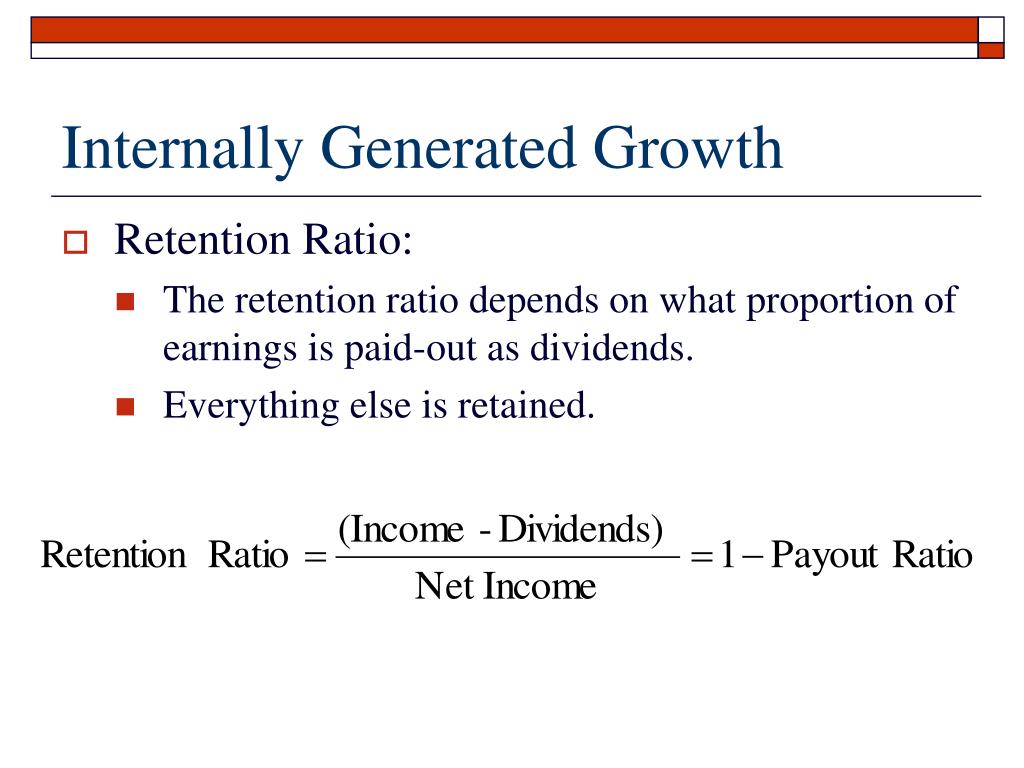 Internally Generated Growth

Retention Ratio:

The retention ratio depends on what proportion of earnings is paid-out as dividends.

Everything else is retained.

$\text{Retention Ratio} = \frac{(\text{Income - Dividends})}{\text{Net Income}} = 1 - \text{Payout Ratio}$